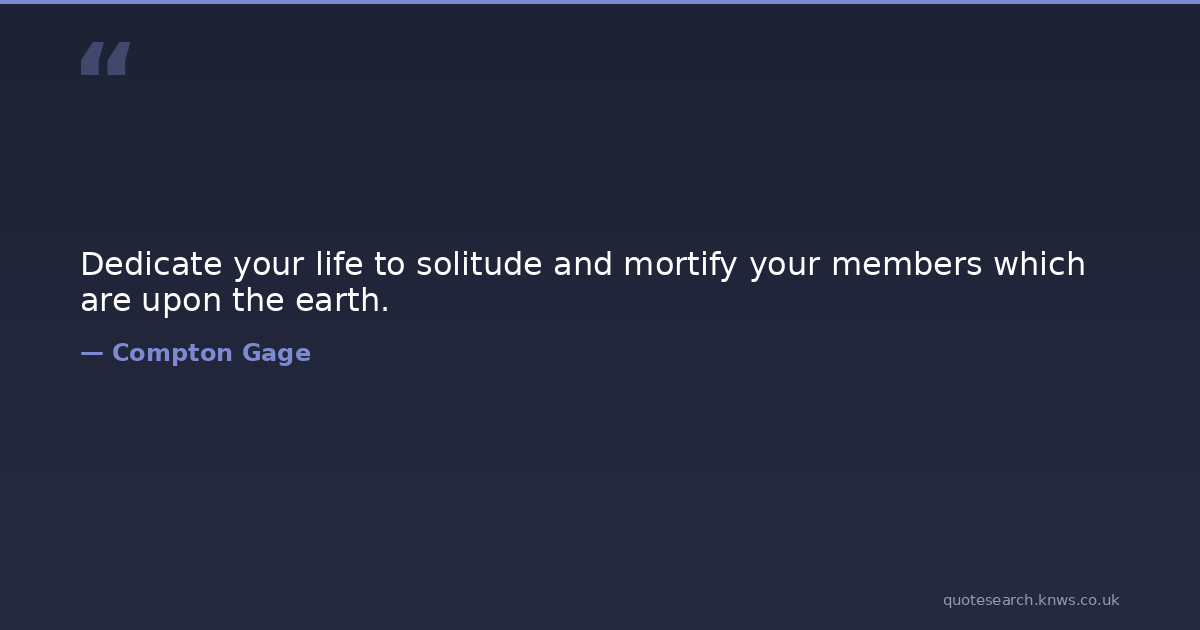 “

Dedicate your life to solitude and mortify your members which are upon the earth.

— Compton Gage

quotesearch.knws.co.uk